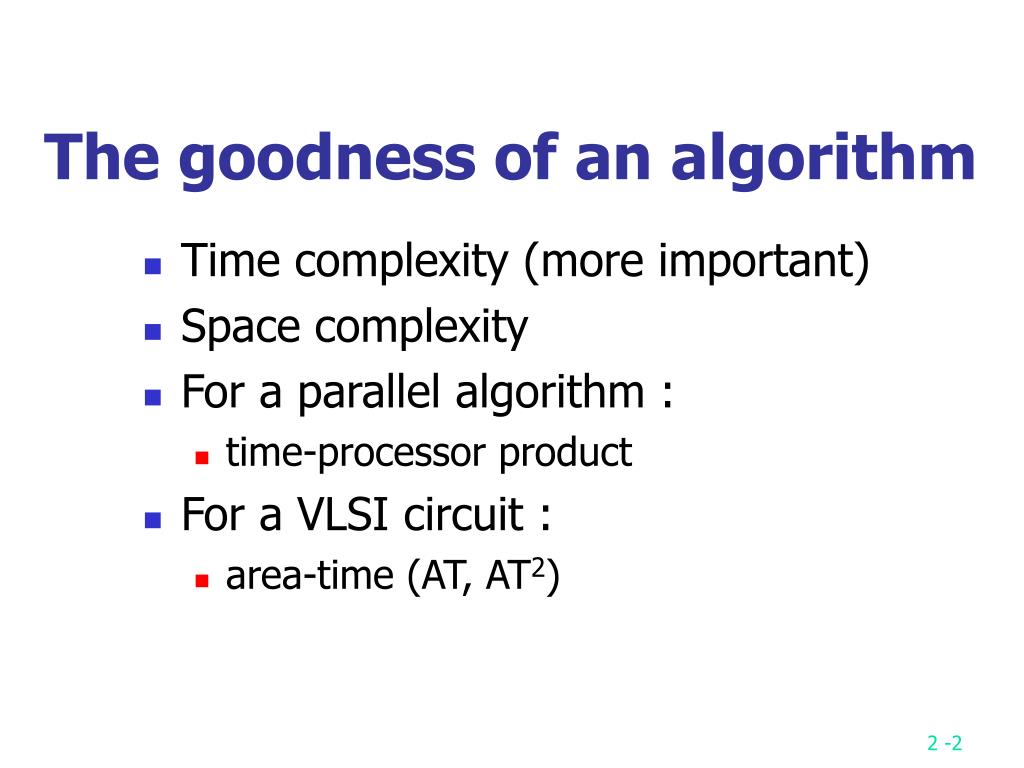 The goodness of an algorithm

Time complexity (more important)

Space complexity

For a parallel algorithm :

time-processor product

For a VLSI circuit :

area-time (AT, $AT^2$)

2 -2